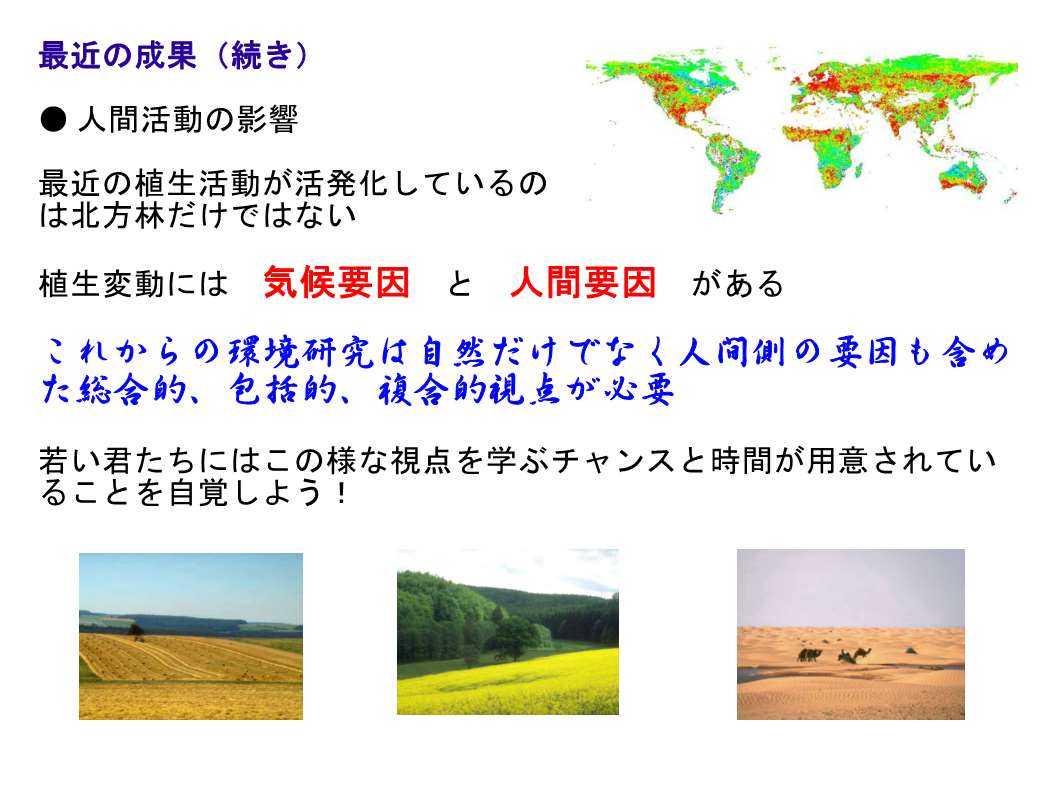 最近の成果（続き）

● 人間活動の影響

最近の植生活動が活発化しているのは北方林だけではない

植生変動には　気候要因　と　人間要因　がある

これからの環境研究は自然だけでなく人間側の要因も含めた総合的、包括的、複合的視点が必要

若い君たちにはこの様な視点を学ぶチャンスと時間が用意されていることを自覚しよう！